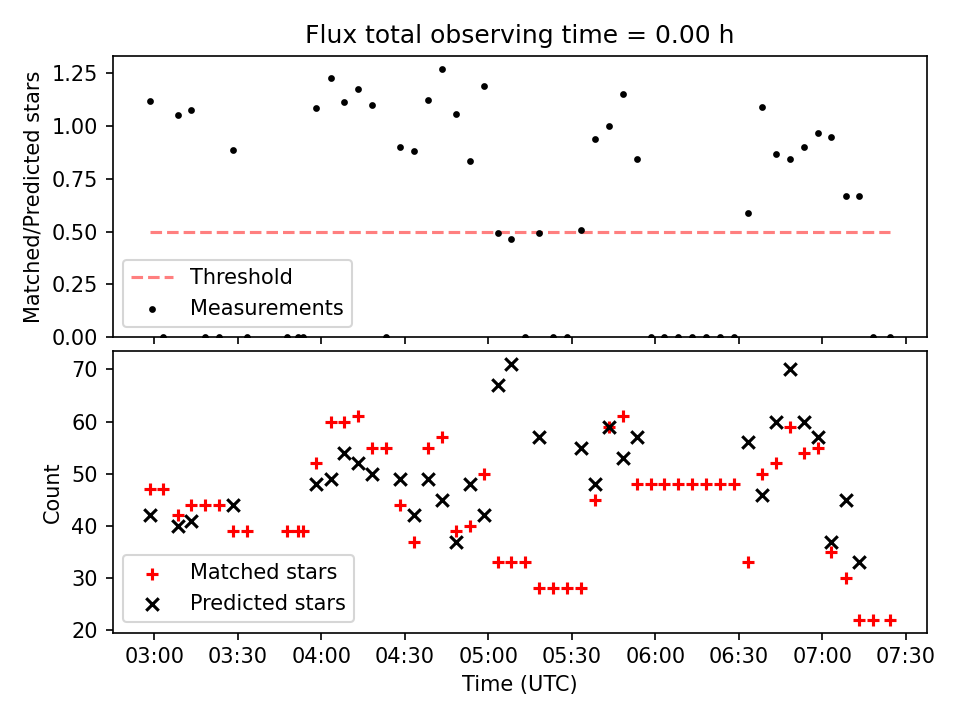 Flux total observing time = 0.00 h

Matched/Predicted stars

1.25
1.00
0.75
0.50
0.25
0.00

Threshold
Measurements

Count

70
60
50
40
30
20

Matched stars
Predicted stars

03:00
03:30
04:00
04:30
05:00
05:30
06:00
06:30
07:00
07:30

Time (UTC)